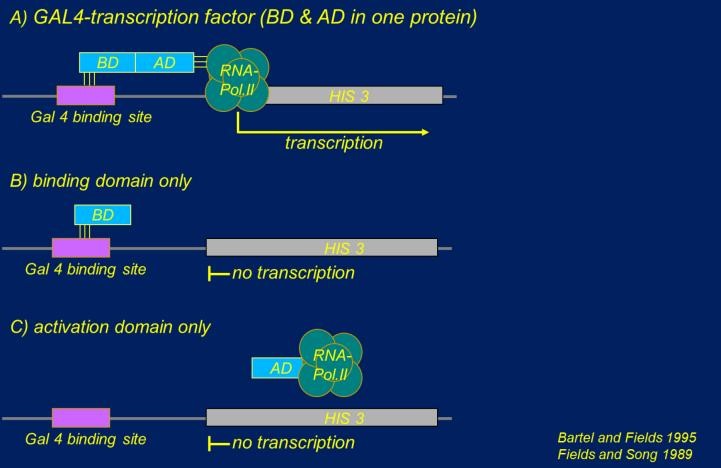 A) GAL4-transcription factor (BD & AD in one protein)

BD AD

RNA-Pol.II

HIS 3

Gal 4 binding site

transcription

B) binding domain only

BD

HIS 3

Gal 4 binding site

no transcription

C) activation domain only

AD

RNA-Pol.II

HIS 3

Gal 4 binding site

no transcription

Bartel and Fields 1995
Fields and Song 1989